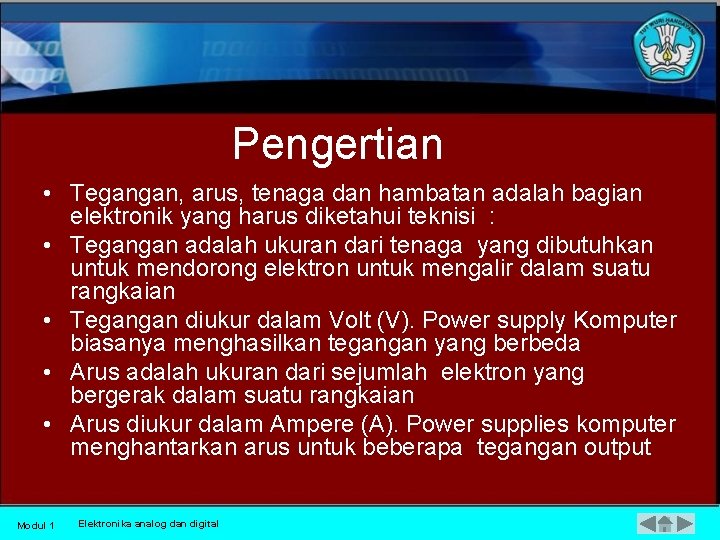 TUT WURI HANDAYANI

Pengertian

• Tegangan, arus, tenaga dan hambatan adalah bagian elektronik yang harus diketahui teknisi :
• Tegangan adalah ukuran dari tenaga yang dibutuhkan untuk mendorong elektron untuk mengalir dalam suatu rangkaian
• Tegangan diukur dalam Volt (V). Power supply Komputer biasanya menghasilkan tegangan yang berbeda
• Arus adalah ukuran dari sejumlah elektron yang bergerak dalam suatu rangkaian
• Arus diukur dalam Ampere (A). Power supplies komputer menghantarkan arus untuk beberapa tegangan output

Modul 1 Elektronika analog dan digital